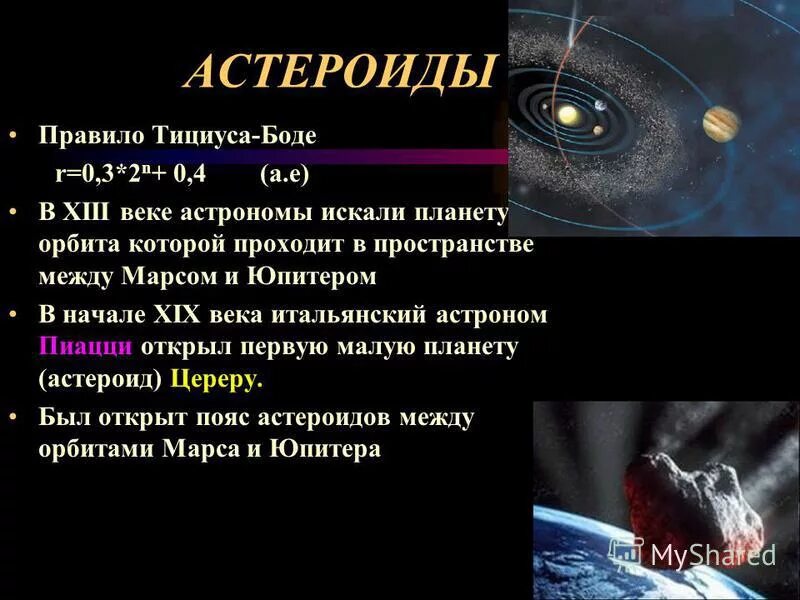 АСТЕРОИДЫ

• Правило Тициуса-Боде
$r=0,3*2^n+0,4$ (а.е)

• В XIII веке астрономы искали планету орбита которой проходит в пространстве между Марсом и Юпитером

• В начале XIX века итальянский астроном Пиацци открыл первую малую планету (астероид) Цереру.

• Был открыт пояс астероидов между орбитами Марса и Юпитера

MyShared